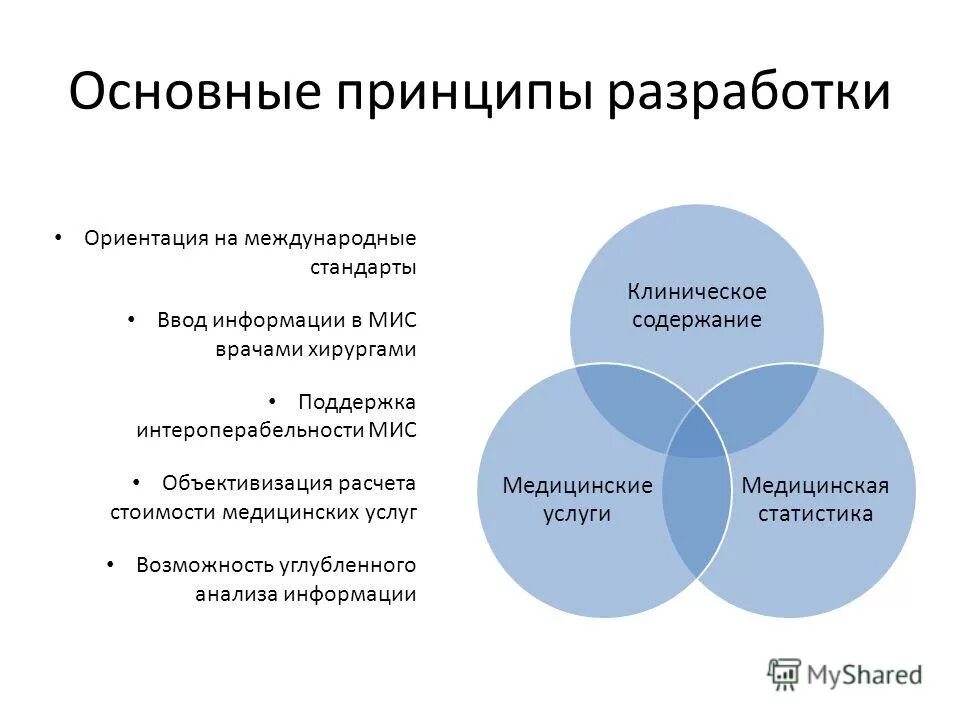 Основные принципы разработки

• Ориентация на международные стандарты

• Ввод информации в МИС врачами хирургами

• Поддержка интероперабельности МИС

• Объективизация расчета стоимости медицинских услуг

• Возможность углубленного анализа информации

Клиническое содержание

Медицинские услуги

Медицинская статистика

MyShared